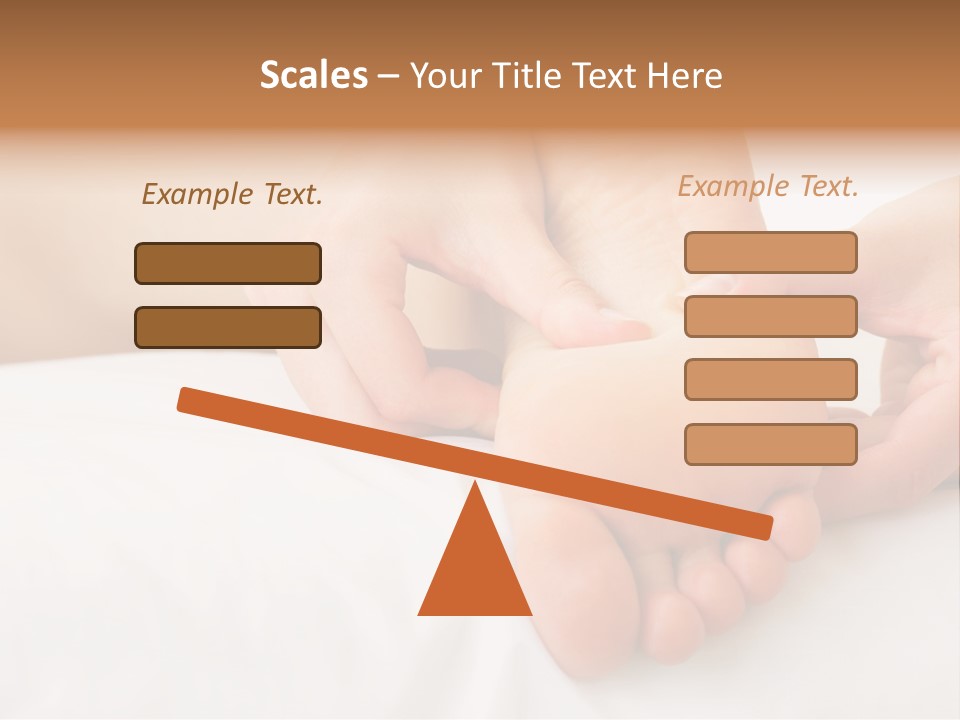 Scales – Your Title Text Here

Example Text.

Example Text.